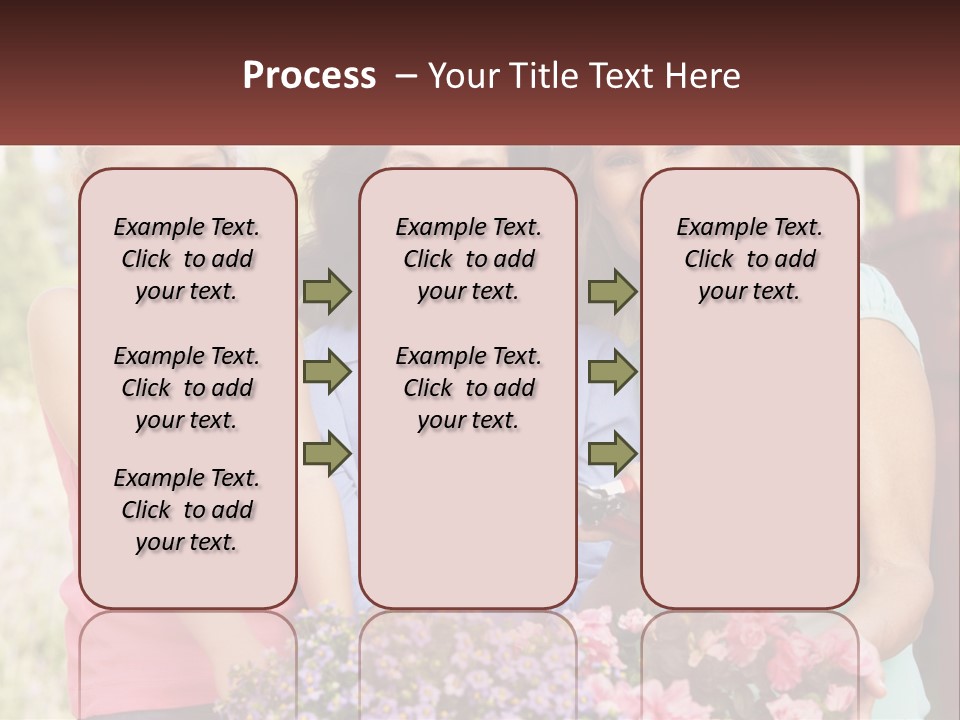 Process – Your Title Text Here

Example Text. Click to add your text.

Example Text. Click to add your text.

Example Text. Click to add your text.

Example Text. Click to add your text.

Example Text. Click to add your text.

Example Text. Click to add your text.